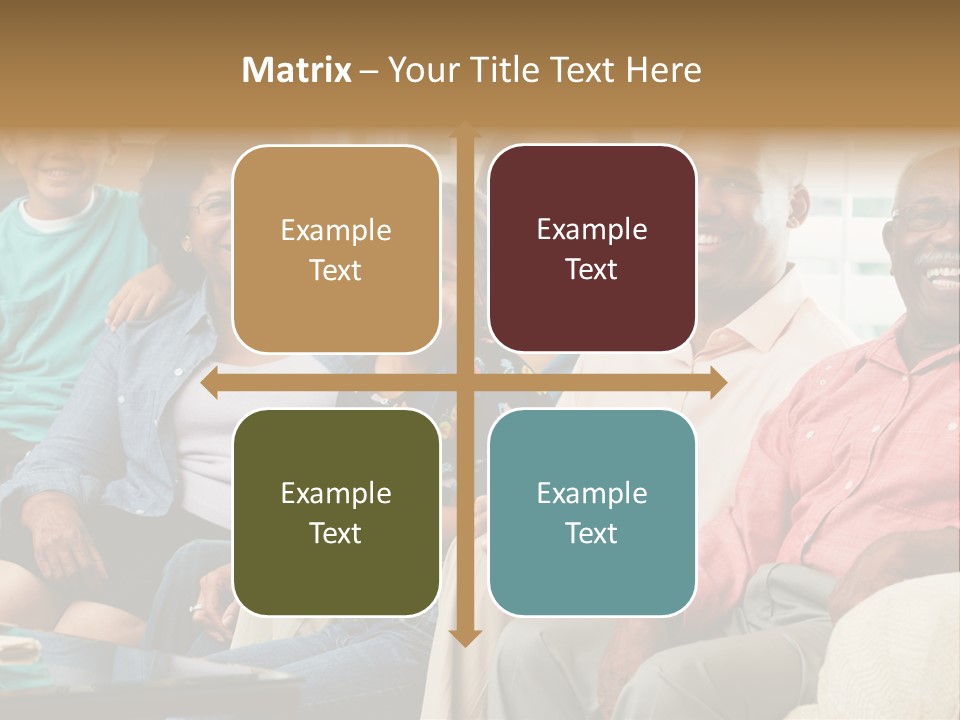 Matrix – Your Title Text Here

Example Text

Example Text

Example Text

Example Text